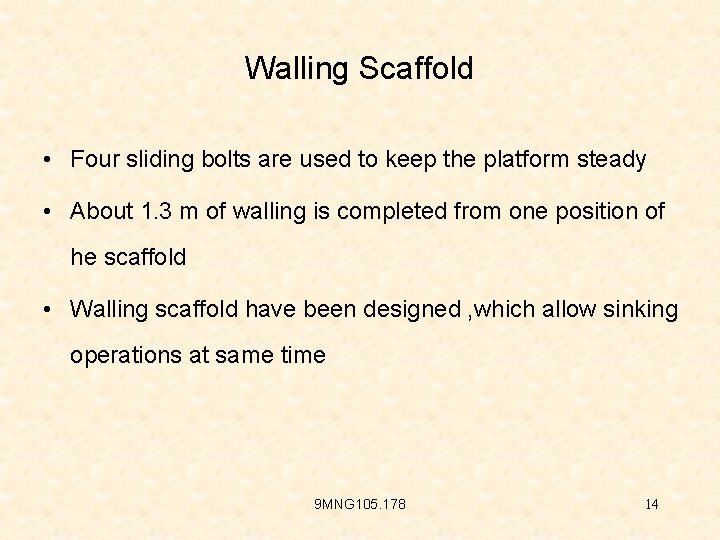 Walling Scaffold

• Four sliding bolts are used to keep the platform steady

• About 1.3 m of walling is completed from one position of he scaffold

• Walling scaffold have been designed ,which allow sinking operations at same time

9MNG105.178

14